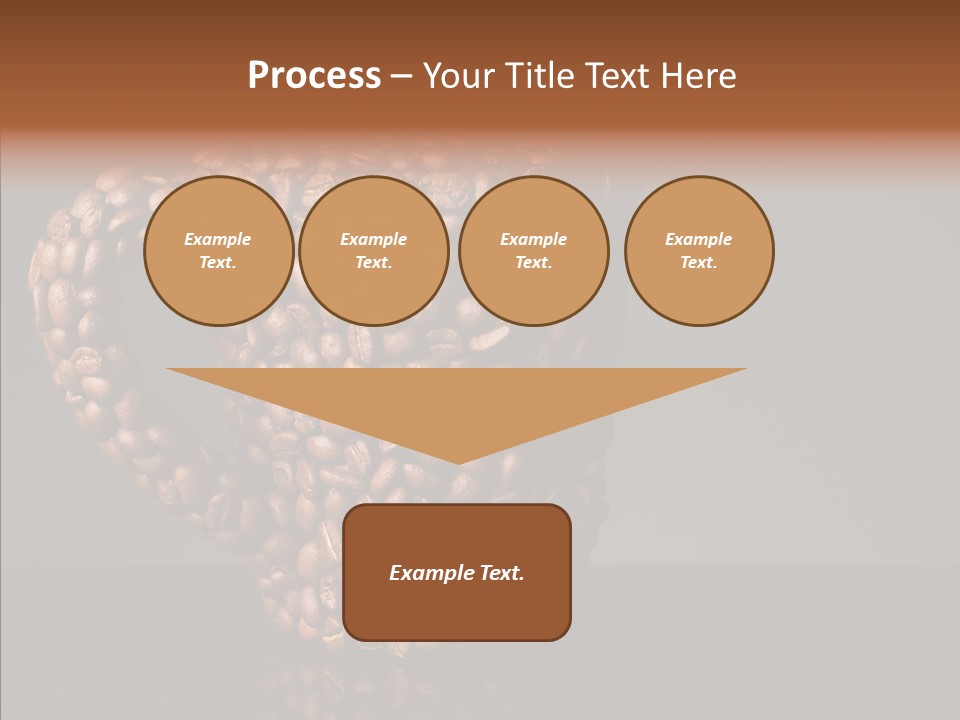 Process – Your Title Text Here

Example Text.

Example Text.

Example Text.

Example Text.

Example Text.